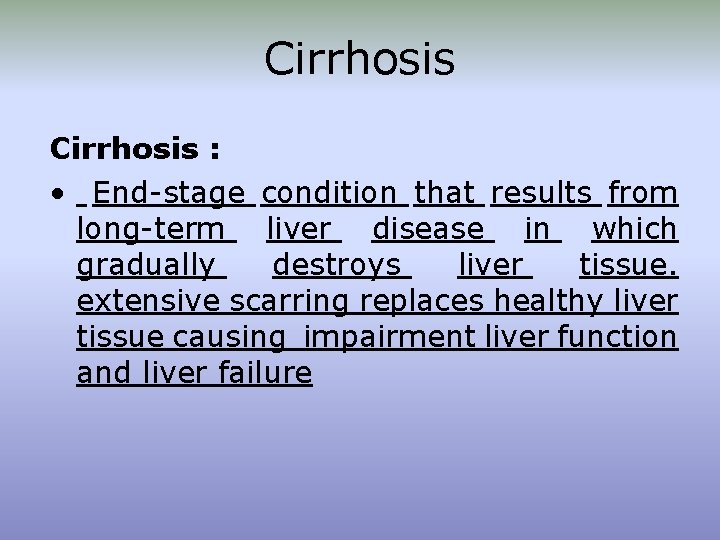 Cirrhosis

Cirrhosis :

• End-stage condition that results from long-term liver disease in which gradually destroys liver tissue. extensive scarring replaces healthy liver tissue causing impairment liver function and liver failure